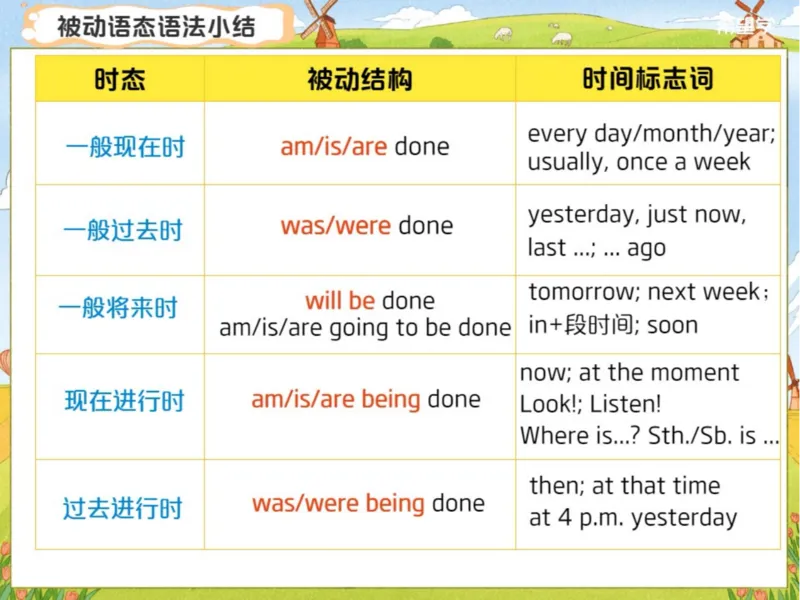 被动语态语法小结

| 时态 | 被动结构 | 时间标志词 |
|---|---|---|
| 一般现在时 | am/is/are done | every day/month/year; usually, once a week |
| 一般过去时 | was/were done | yesterday, just now, last ...; ... ago |
| 一般将来时 | will be done am/is/are going to be done | tomorrow; next week; in+段时间; soon |
| 现在进行时 | am/is/are being done | now; at the moment Look!; Listen! Where is...? Sth./Sb. is ... |
| 过去进行时 | was/were being done | then; at that time at 4 p.m. yesterday |